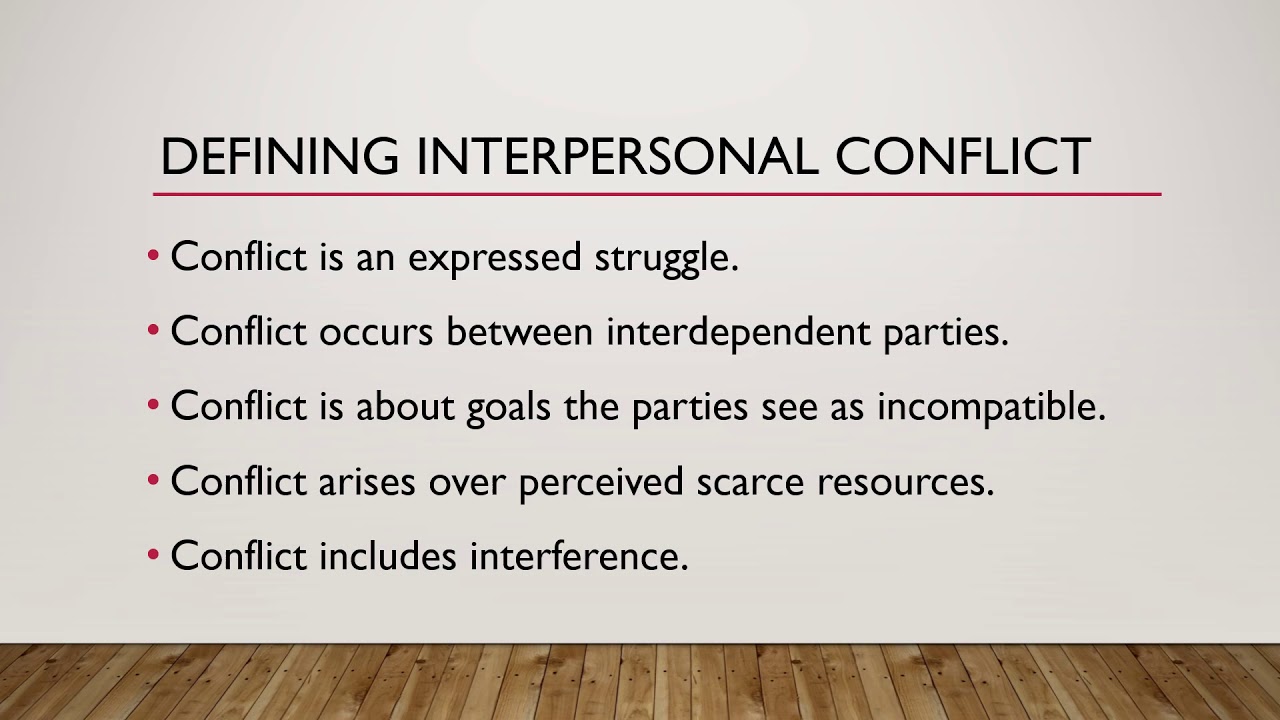 DEFINING INTERPERSONAL CONFLICT

• Conflict is an expressed struggle.

• Conflict occurs between interdependent parties.

• Conflict is about goals the parties see as incompatible.

• Conflict arises over perceived scarce resources.

• Conflict includes interference.